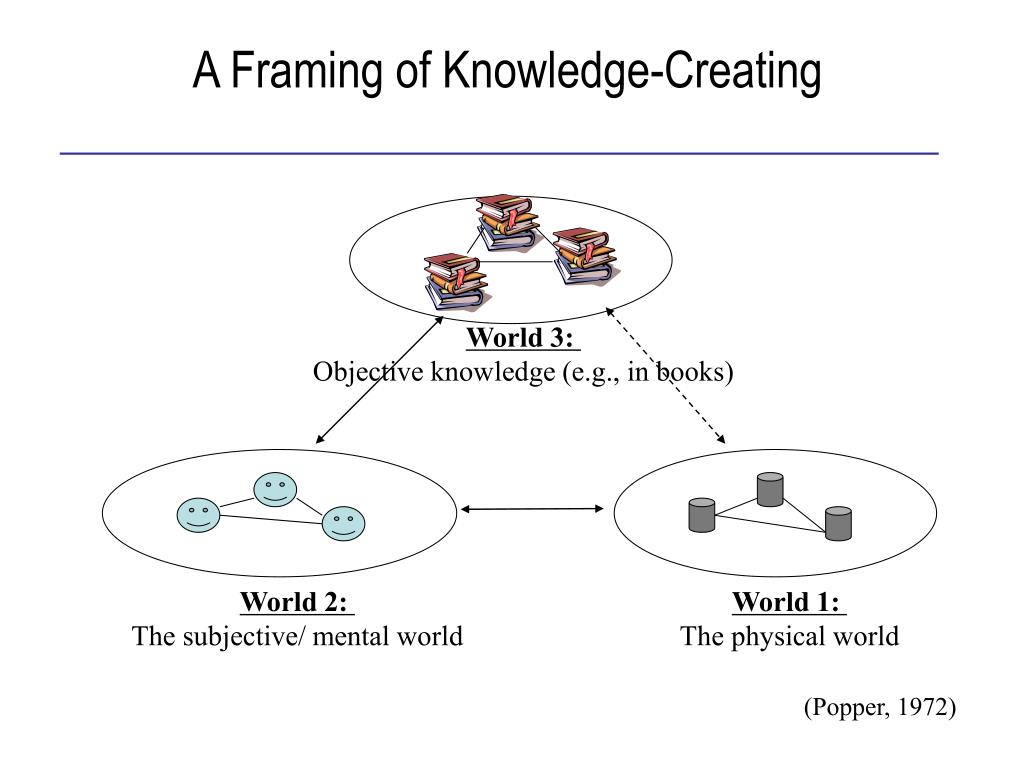 A Framing of Knowledge-Creating

World 3:
Objective knowledge (e.g., in books)

World 2:
The subjective/ mental world

World 1:
The physical world

(Popper, 1972)